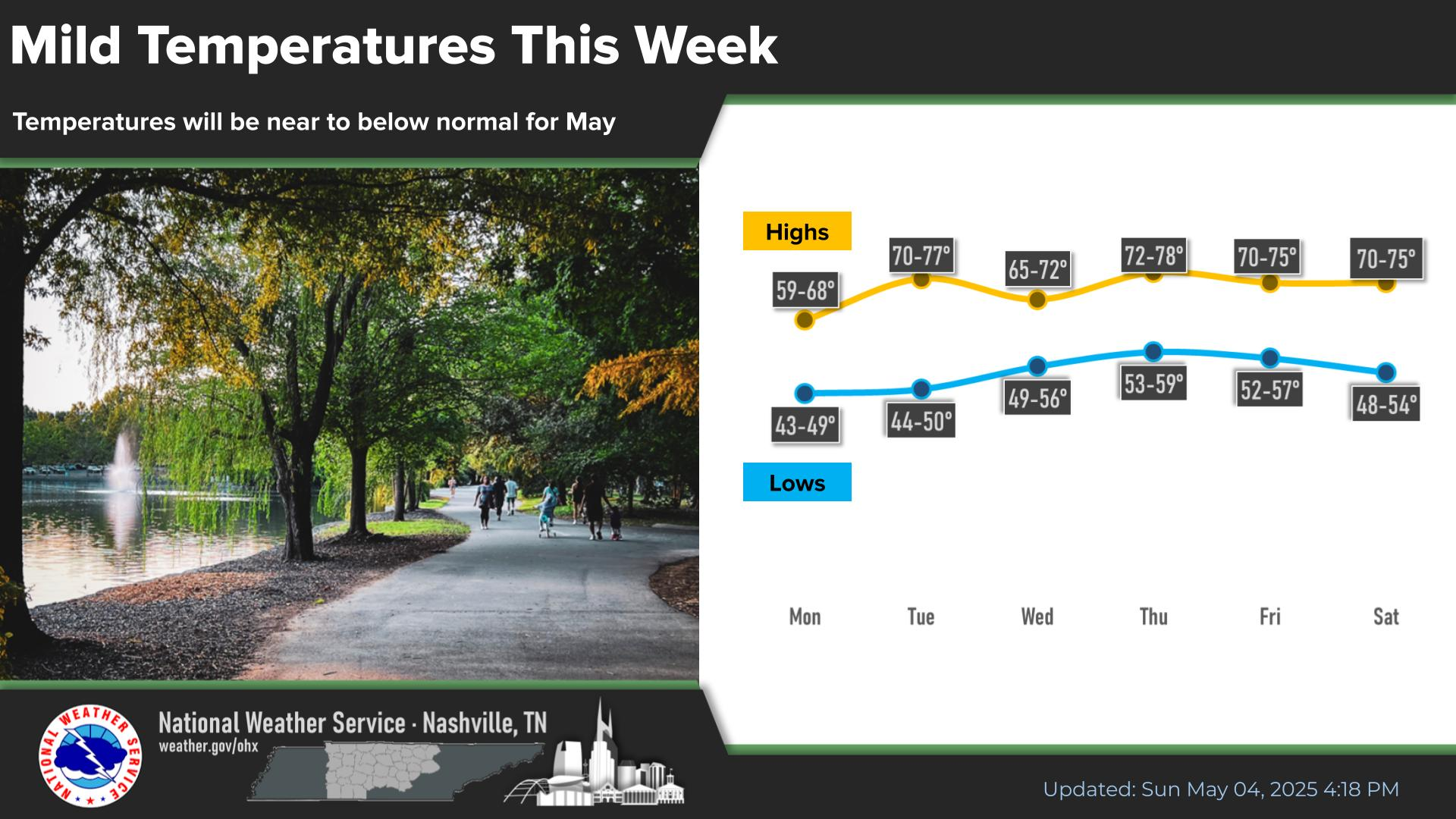 Mild Temperatures This Week

Temperatures will be near to below normal for May

Highs

59-68° 70-77° 65-72° 72-78° 70-75° 70-75°

43-49° 44-50° 49-56° 53-59° 52-57° 48-54°

Lows

Mon Tue Wed Thu Fri Sat

NATIONAL WEATHER SERVICE

National Weather Service · Nashville, TN
weather.gov/ohx

Updated: Sun May 04, 2025 4:18 PM